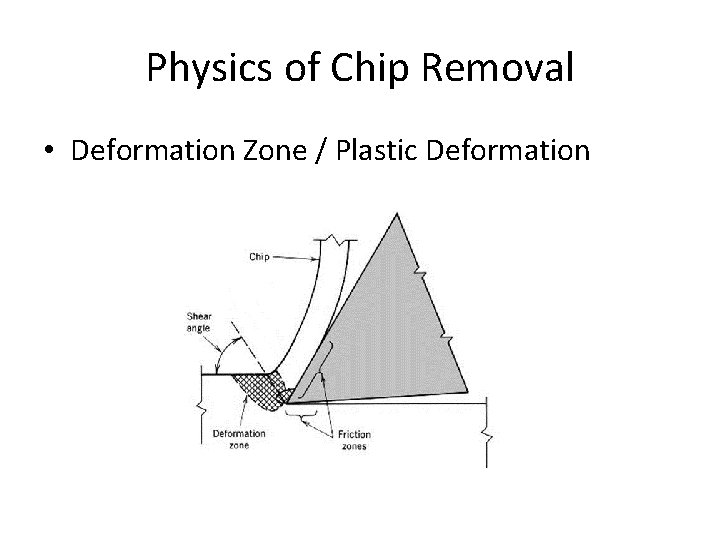 Physics of Chip Removal

• Deformation Zone / Plastic Deformation

Chip

Shear angle

Deformation zone

Friction zones